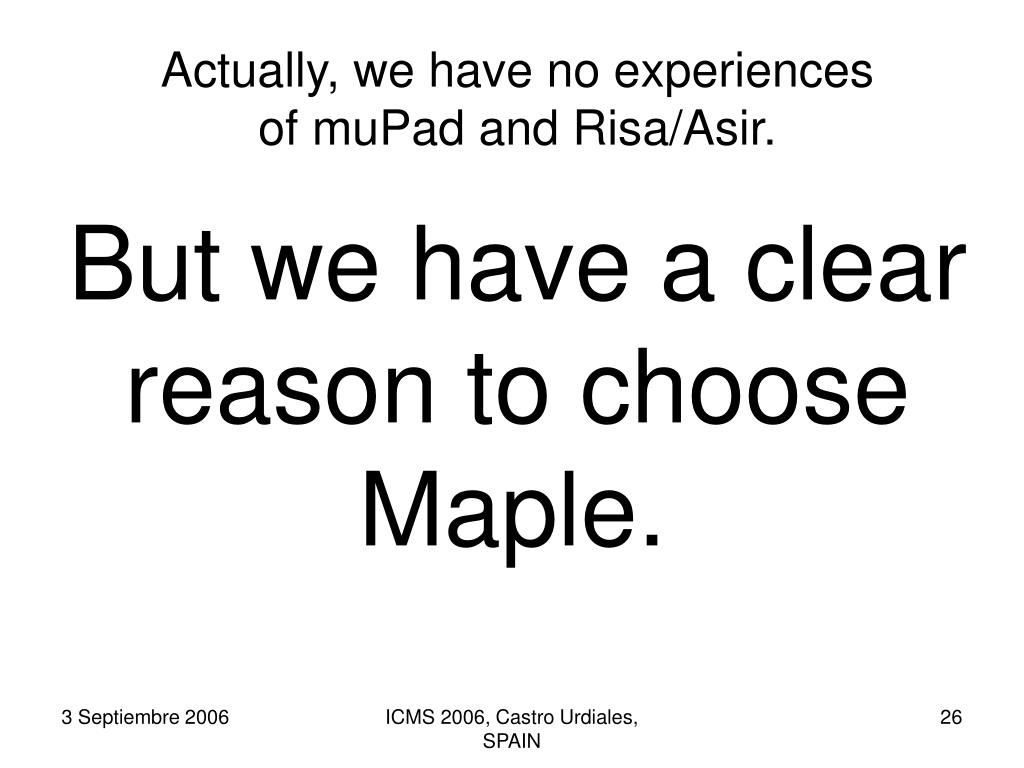 Actually, we have no experiences of muPad and Risa/Asir.

But we have a clear reason to choose Maple.

3 Septiembre 2006

ICMS 2006, Castro Urdiales, SPAIN

26